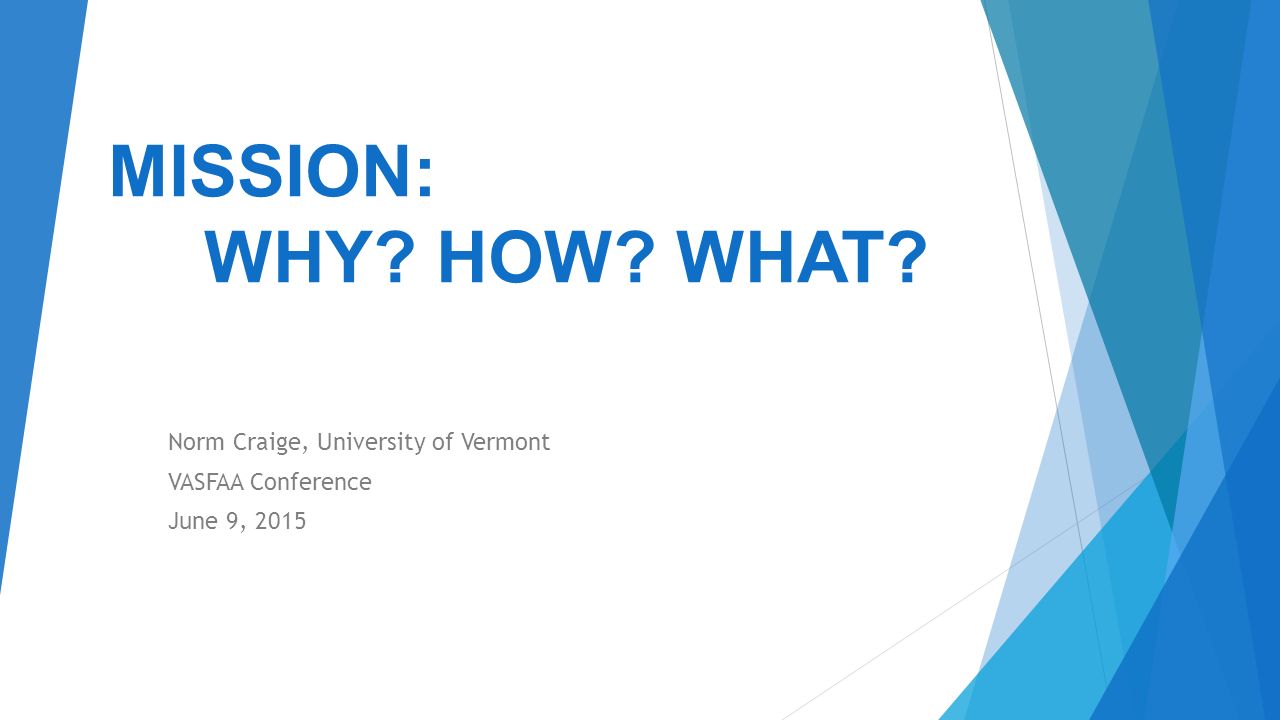 MISSION:
WHY? HOW? WHAT?

Norm Craige, University of Vermont
VASFAA Conference
June 9, 2015